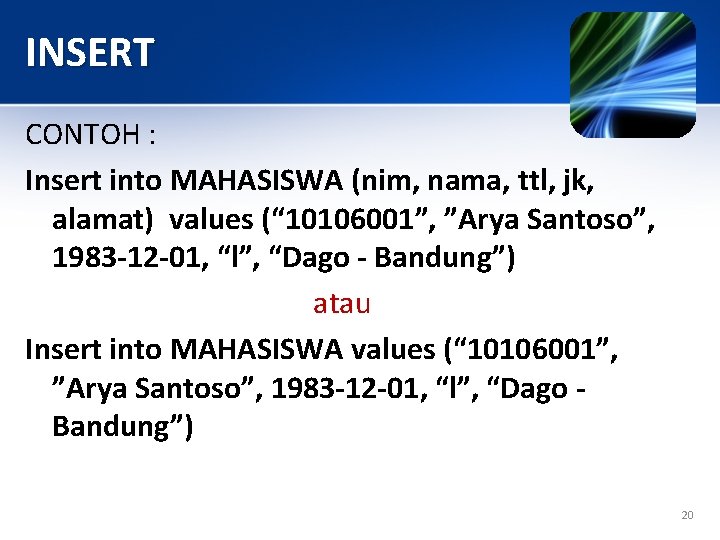 INSERT

CONTOH :

Insert into MAHASISWA (nim, nama, ttl, jk, alamat) values (“10106001”, ”Arya Santoso”, 1983-12-01, “l”, “Dago - Bandung”)

atau

Insert into MAHASISWA values (“10106001”, ”Arya Santoso”, 1983-12-01, “l”, “Dago - Bandung”)

20